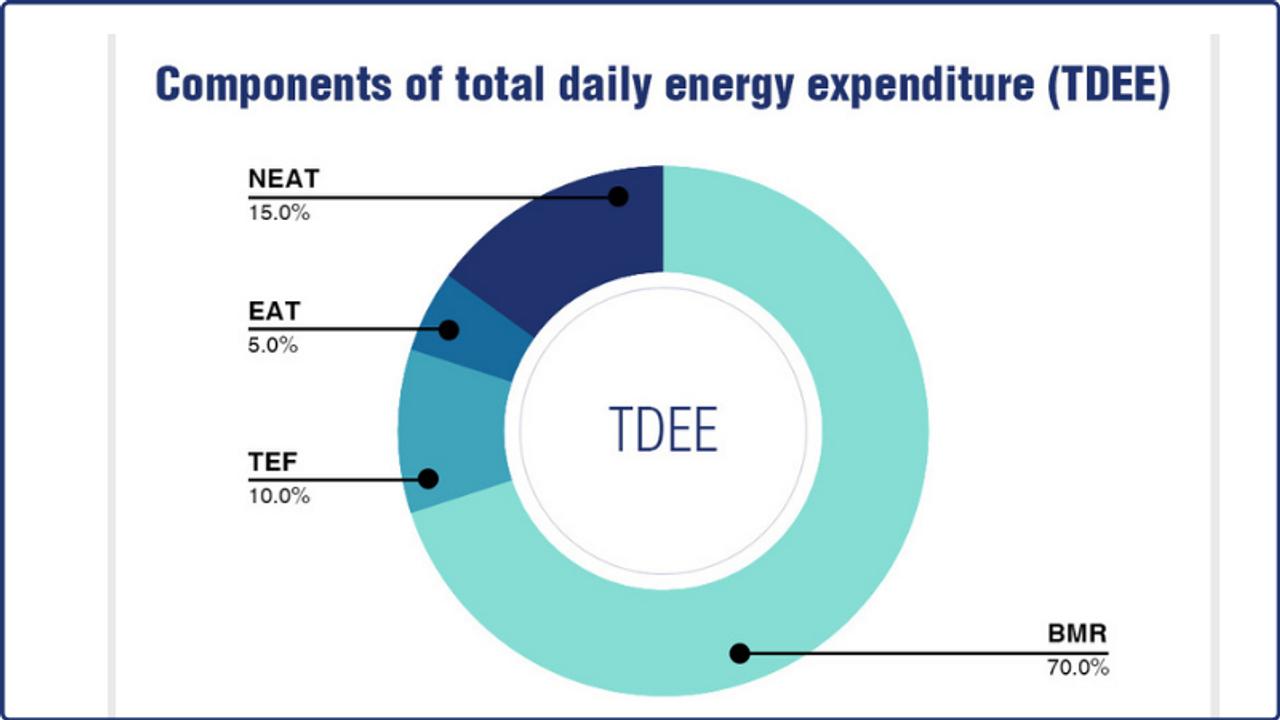 Components of total daily energy expenditure (TDEE)

NEAT
15.0%

EAT
5.0%

TEF
10.0%

TDEE

BMR
70.0%